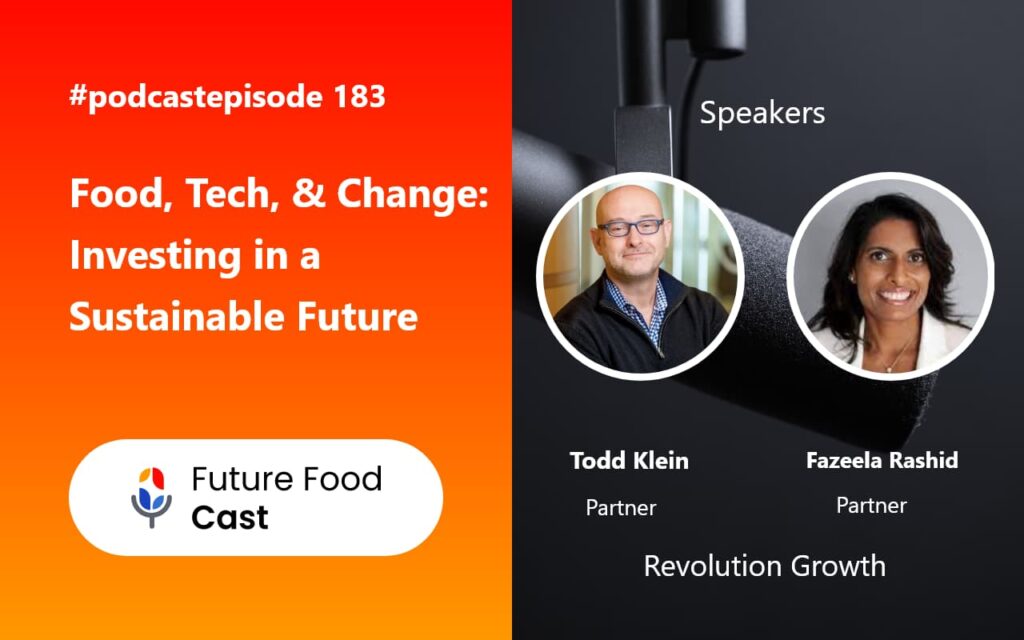 #podcastepisode 183

Food, Tech, & Change: Investing in a Sustainable Future

Future Food Cast

Speakers

Todd Klein
Partner

Fazeela Rashid
Partner

Revolution Growth